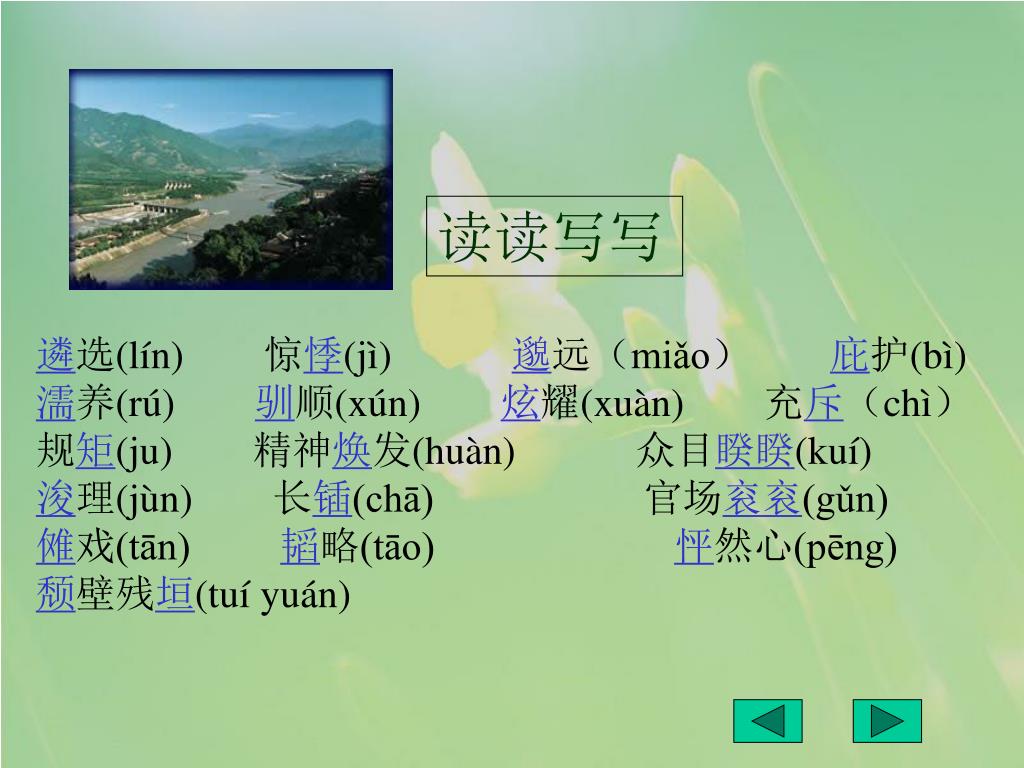 读读写写

遴选(lín)　惊悸(jì)　邈远（miǎo）　庇护(bì)
濡养(rú)　驯顺(xún)　炫耀(xuàn)　充斥（chì）
规矩(ju)　精神焕发(huàn)　众目睽睽(kuí)
浚理(jùn)　长锸(chā)　官场衮衮(gǔn)
傩戏(tān)　韬略(tāo)　怦然心(pēng)
颓壁残垣(tuí yuán)